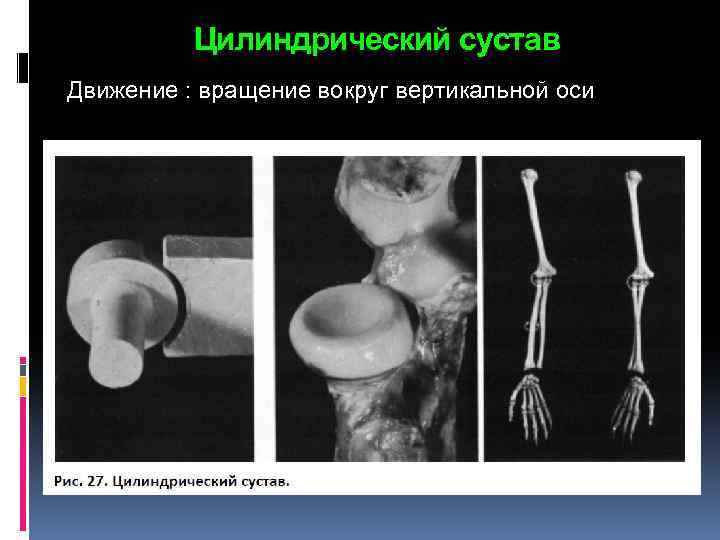 Цилиндрический сустав

Движение : вращение вокруг вертикальной оси

Рис. 27. Цилиндрический сустав.